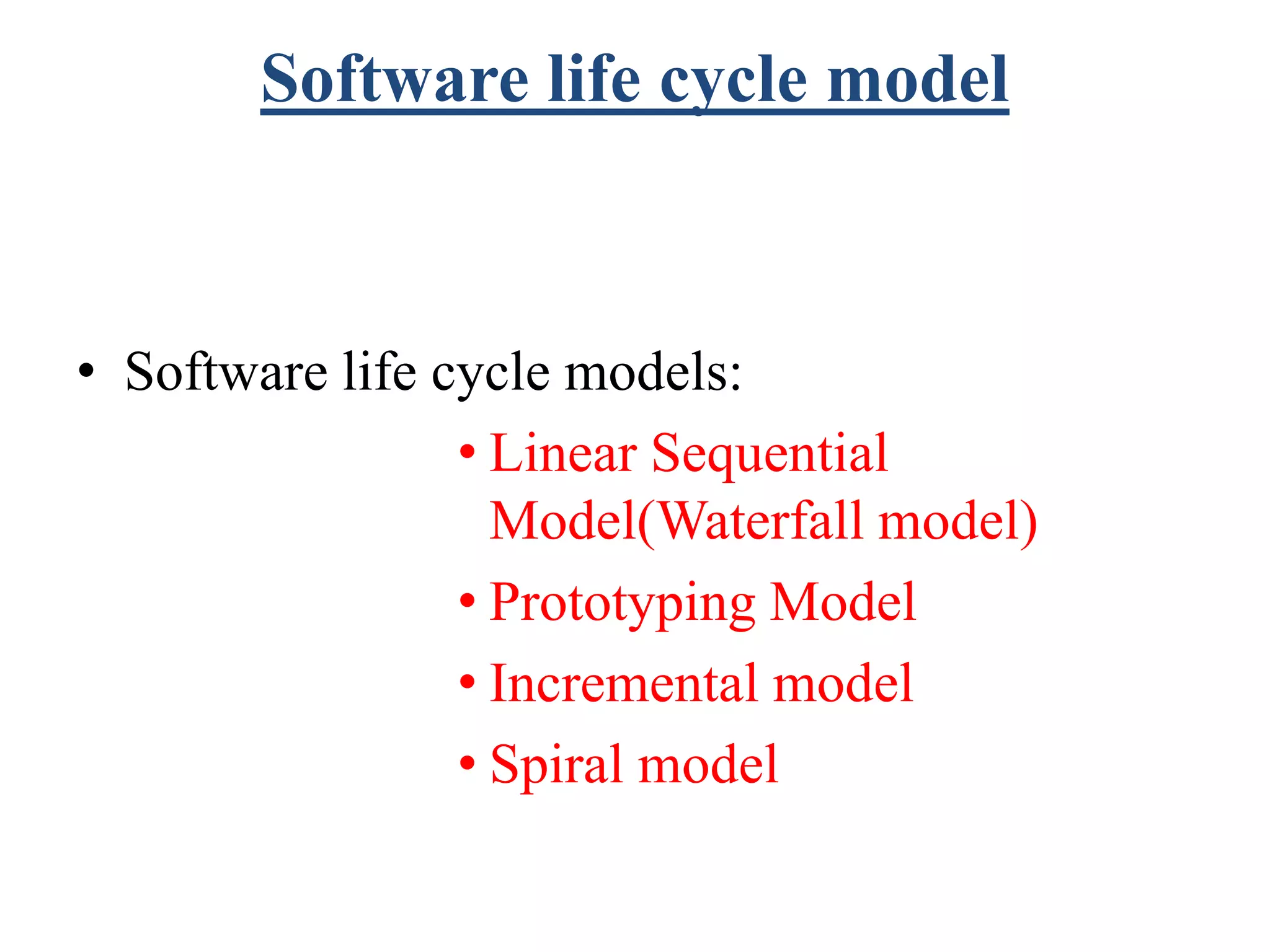 Software life cycle model

• Software life cycle models:
• Linear Sequential Model(Waterfall model)
• Prototyping Model
• Incremental model
• Spiral model